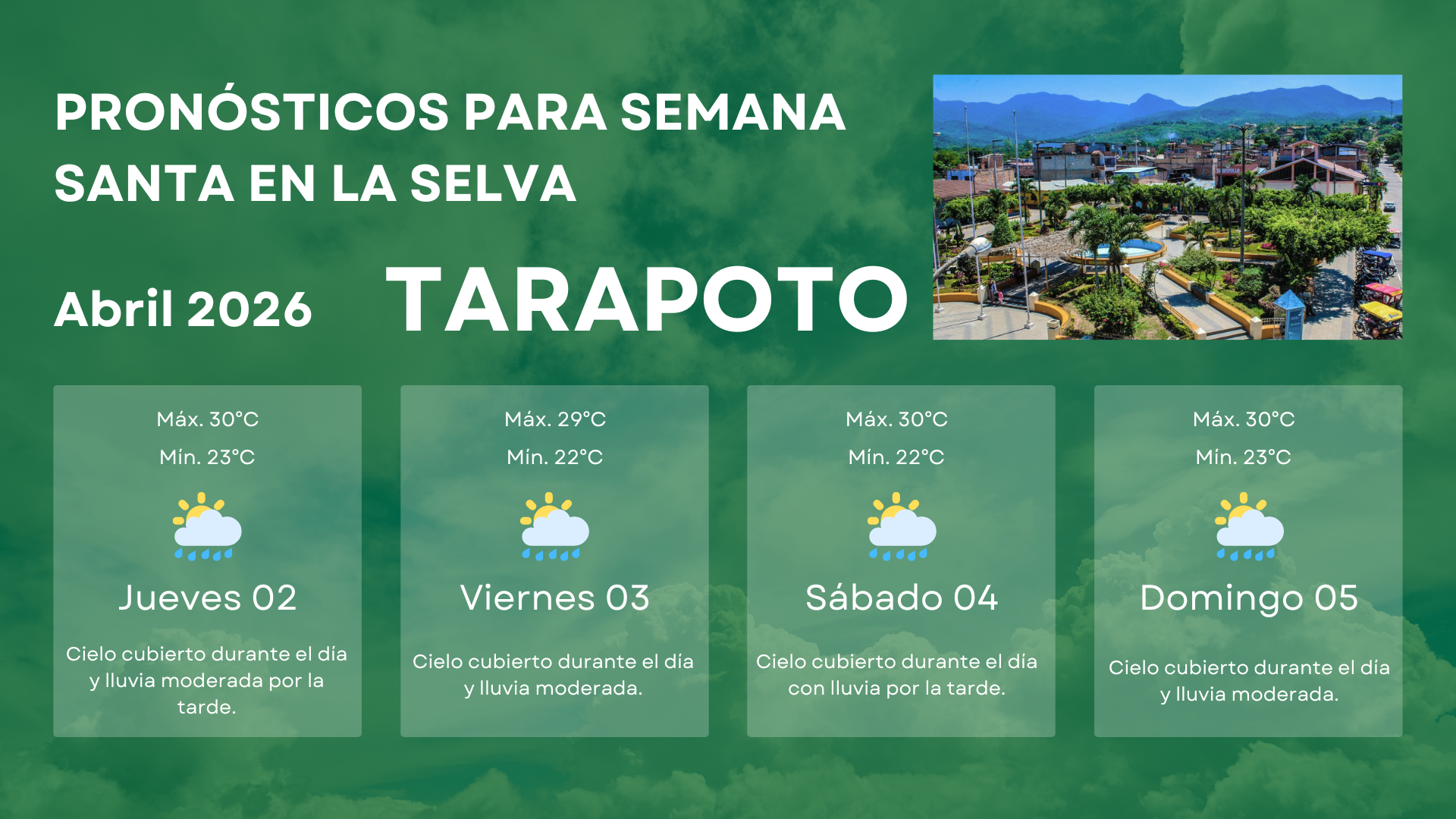 PRONÓSTICOS PARA SEMANA SANTA EN LA SELVA

Abril 2026

TARAPOTO

Máx. 30°C
Mín. 23°C
Jueves 02
Cielo cubierto durante el día y lluvia moderada por la tarde.

Máx. 29°C
Mín. 22°C
Viernes 03
Cielo cubierto durante el día y lluvia moderada.

Máx. 30°C
Mín. 22°C
Sábado 04
Cielo cubierto durante el día con lluvia por la tarde.

Máx. 30°C
Mín. 23°C
Domingo 05
Cielo cubierto durante el día y lluvia moderada.